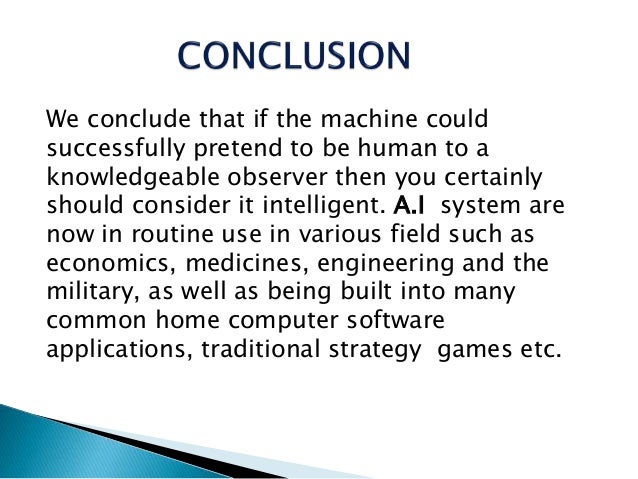 CONCLUSION

We conclude that if the machine could successfully pretend to be human to a knowledgeable observer then you certainly should consider it intelligent. A.I system are now in routine use in various field such as economics, medicines, engineering and the military, as well as being built into many common home computer software applications, traditional strategy games etc.